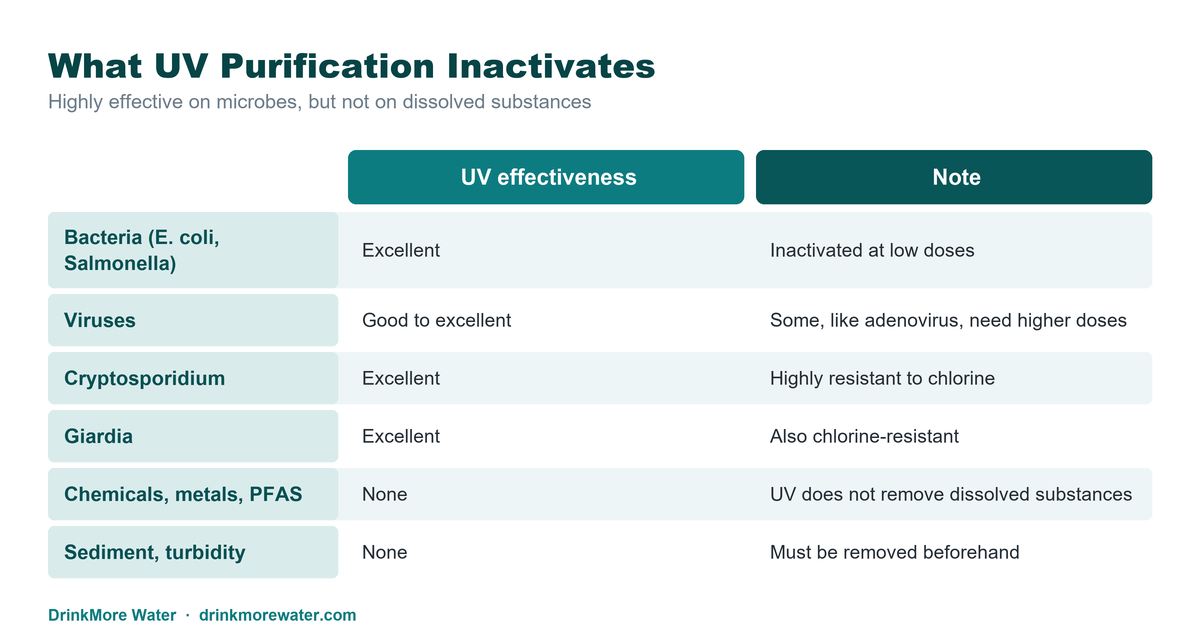 What UV Purification Inactivates

Highly effective on microbes, but not on dissolved substances

| | UV effectiveness | Note |
|---|---|---|
| Bacteria (E. coli, Salmonella) | Excellent | Inactivated at low doses |
| Viruses | Good to excellent | Some, like adenovirus, need higher doses |
| Cryptosporidium | Excellent | Highly resistant to chlorine |
| Giardia | Excellent | Also chlorine-resistant |
| Chemicals, metals, PFAS | None | UV does not remove dissolved substances |
| Sediment, turbidity | None | Must be removed beforehand |

DrinkMore Water · drinkmorewater.com